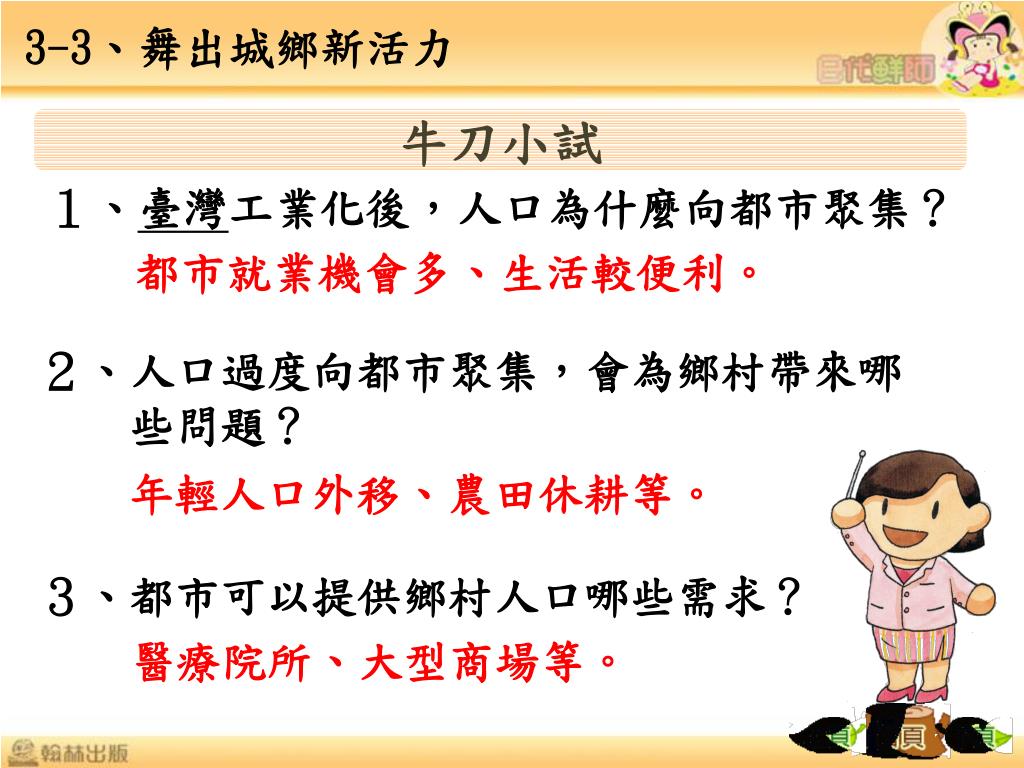 3-3、舞出城鄉新活力

e代鮮師

牛刀小試

1、臺灣工業化後，人口為什麼向都市聚集？

都市就業機會多、生活較便利。

2、人口過度向都市聚集，會為鄉村帶來哪些問題？

年輕人口外移、農田休耕等。

3、都市可以提供鄉村人口哪些需求？

醫療院所、大型商場等。

翰林出版

頁